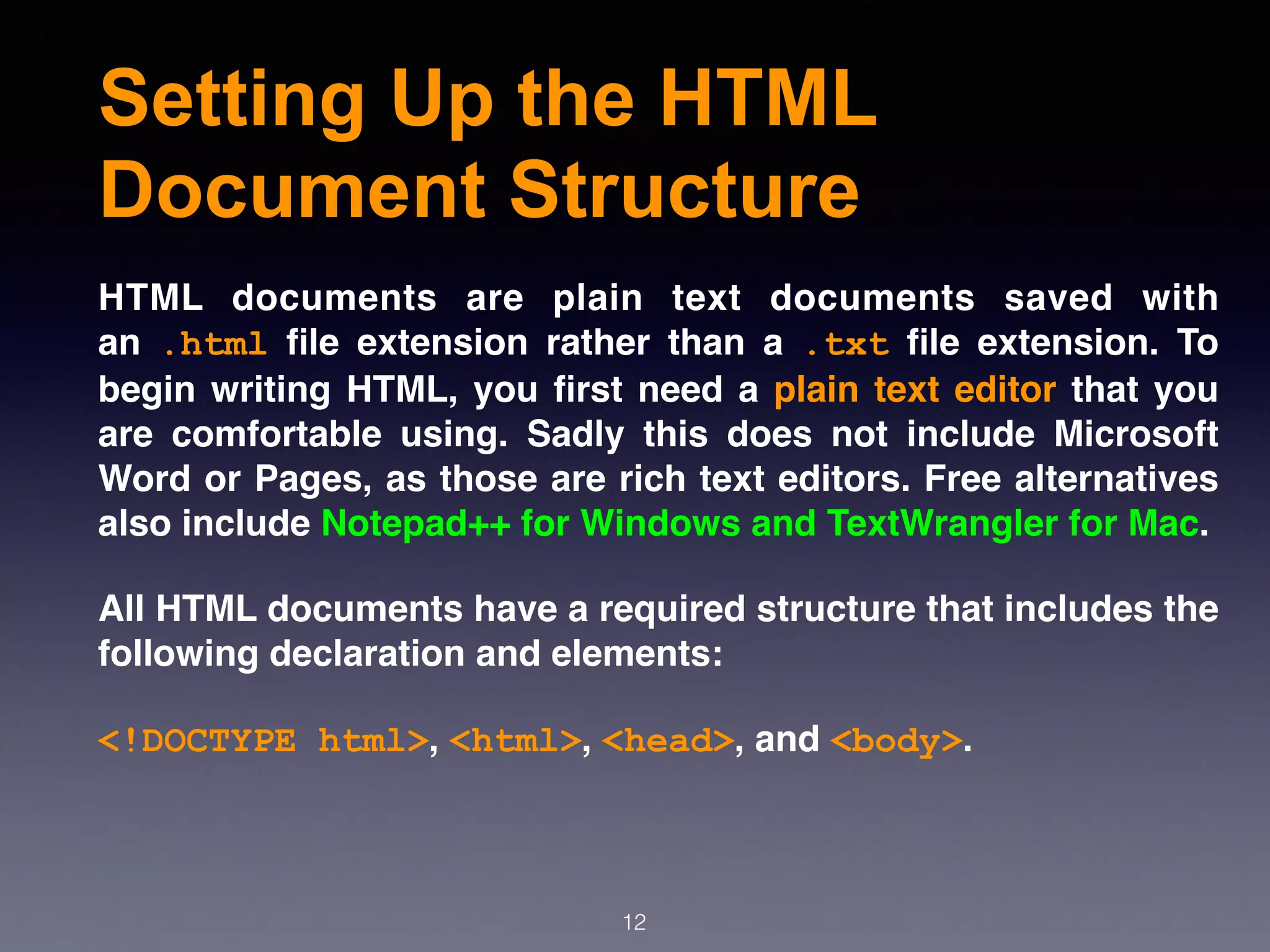 Setting Up the HTML Document Structure

HTML documents are plain text documents saved with an .html file extension rather than a .txt file extension. To begin writing HTML, you first need a plain text editor that you are comfortable using. Sadly this does not include Microsoft Word or Pages, as those are rich text editors. Free alternatives also include Notepad++ for Windows and TextWrangler for Mac.

All HTML documents have a required structure that includes the following declaration and elements:

<!DOCTYPE html>, <html>, <head>, and <body>.

12